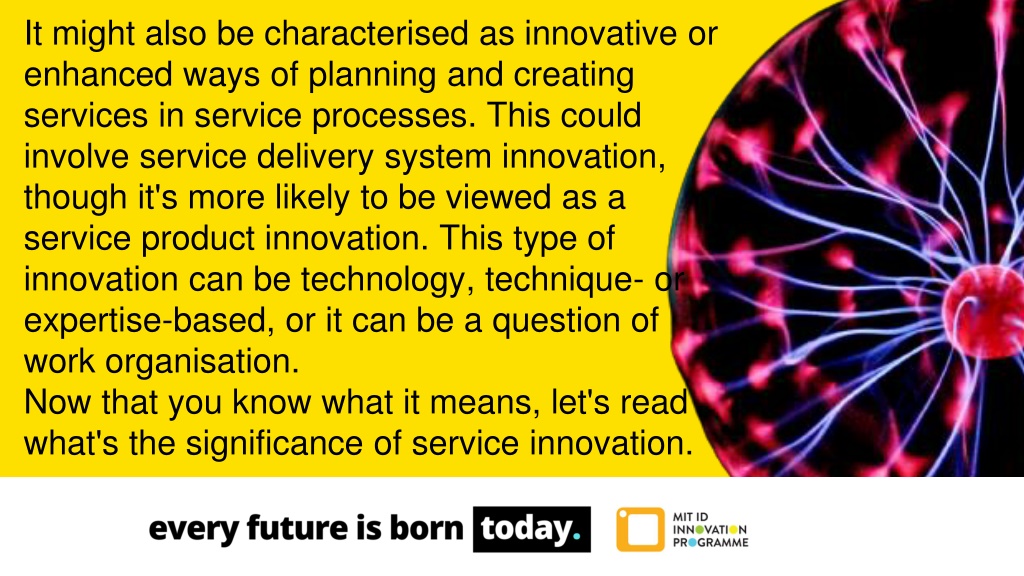 It might also be characterised as innovative or enhanced ways of planning and creating services in service processes. This could involve service delivery system innovation, though it's more likely to be viewed as a service product innovation. This type of innovation can be technology, technique- or expertise-based, or it can be a question of work organisation.
Now that you know what it means, let's read what's the significance of service innovation.

every future is born today.

MIT ID INNOVATION PROGRAMME